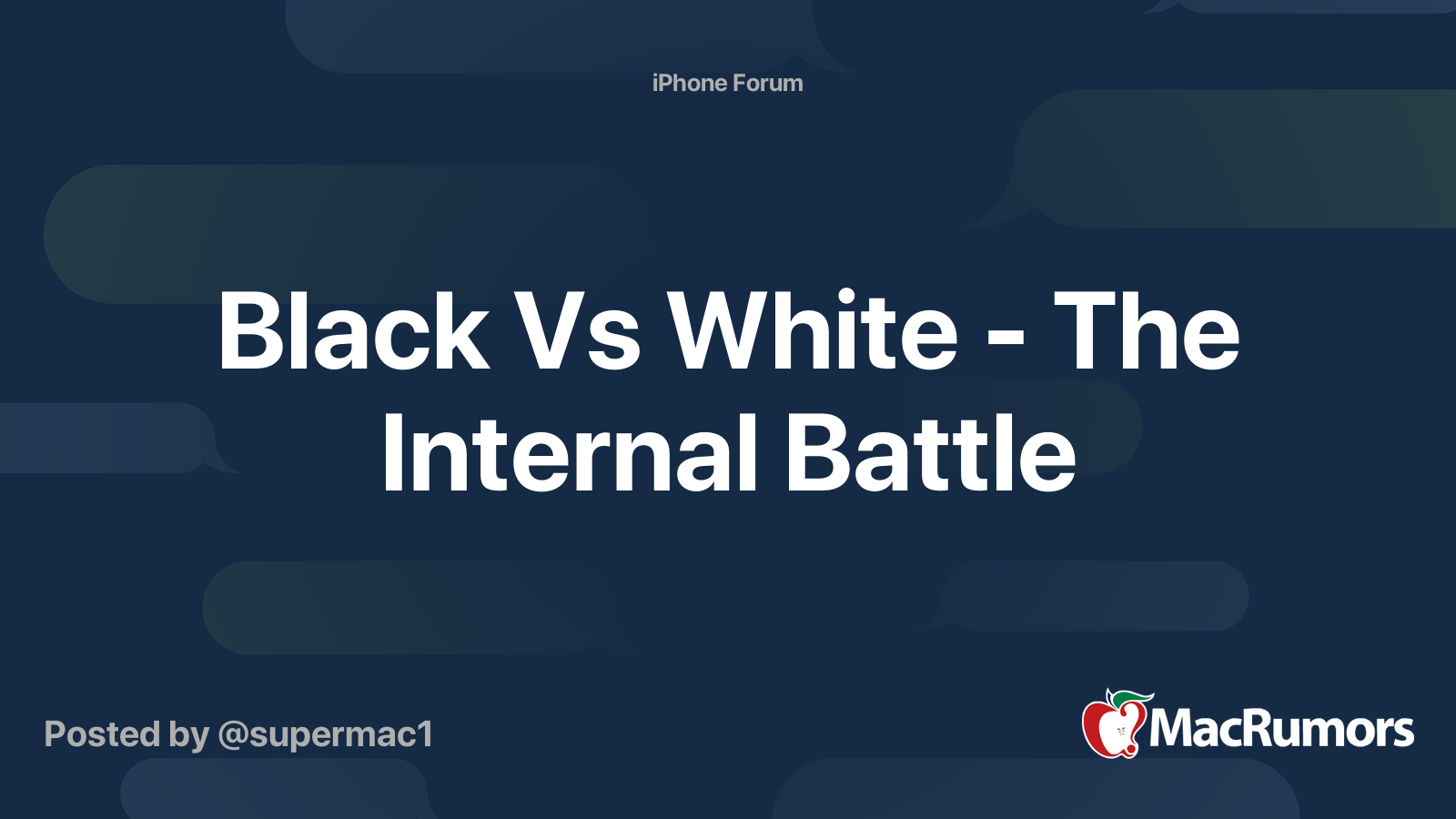 iPhone Forum

Black Vs White - The Internal Battle

Posted by @supermac1

MacRumors